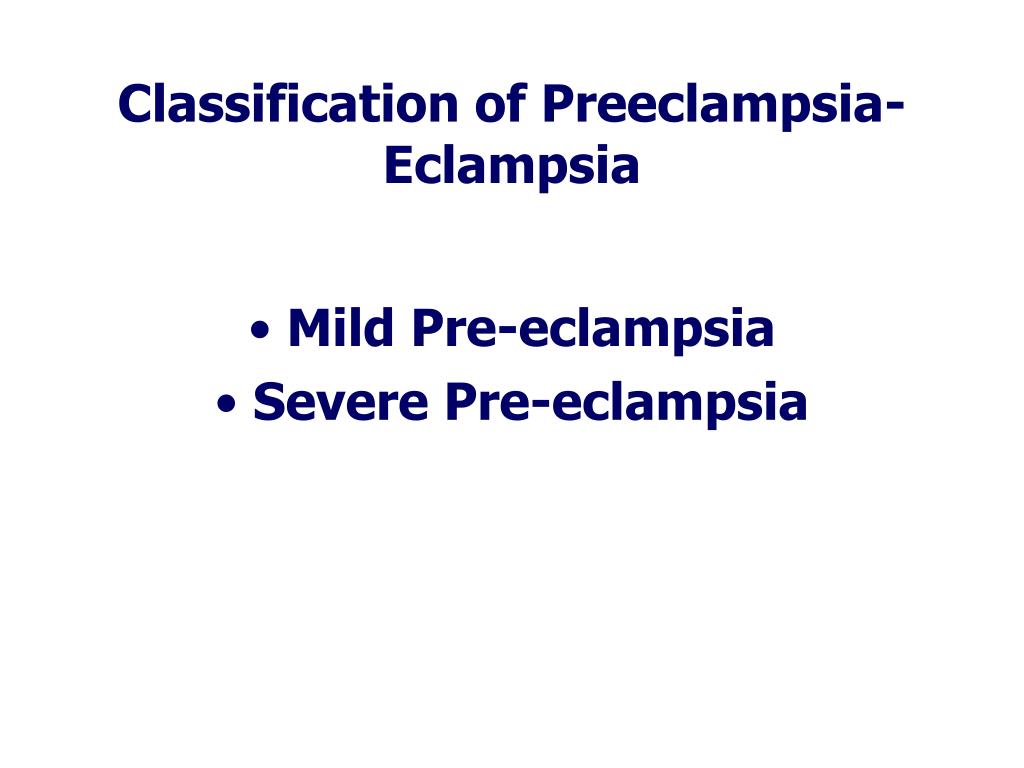 Classification of Preeclampsia-Eclampsia

• Mild Pre-eclampsia
• Severe Pre-eclampsia